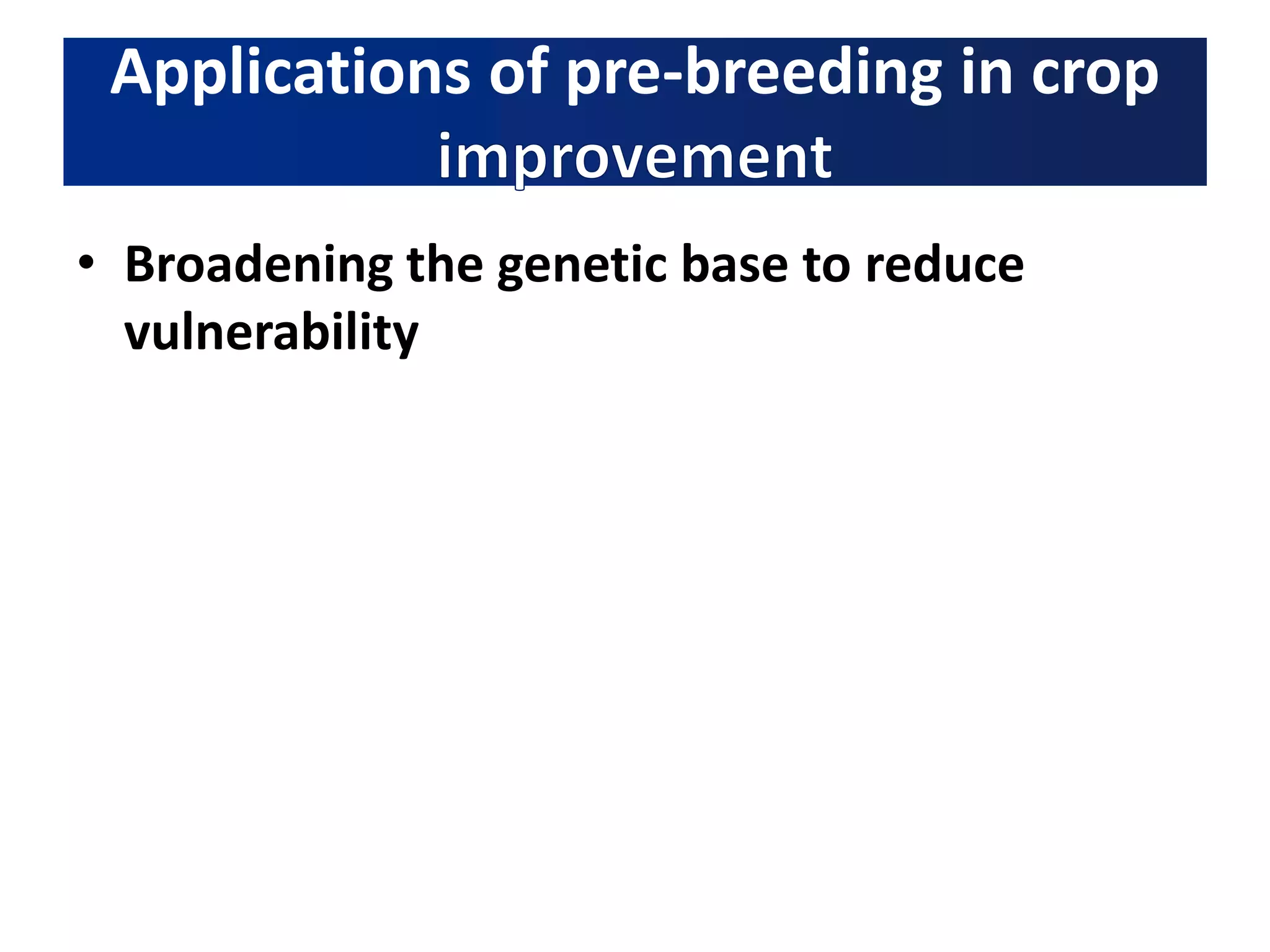 Applications of pre-breeding in crop improvement

• Broadening the genetic base to reduce vulnerability